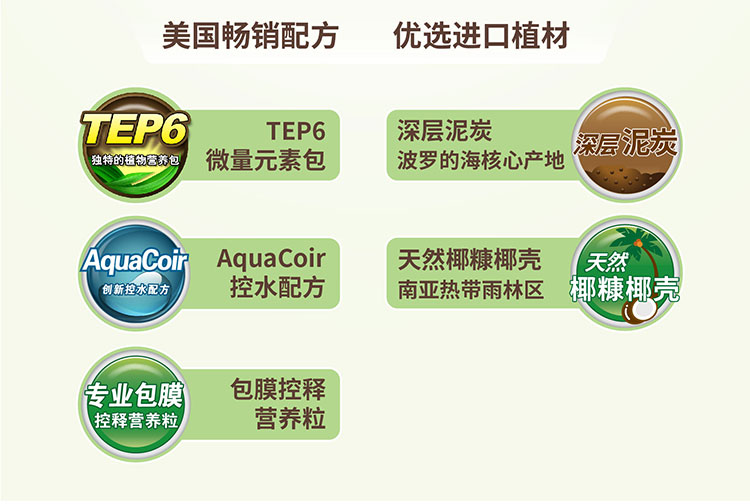 美国畅销配方

TEP6
独特的植物营养包

TEP6
微量元素包

AquaCoir
创新控水配方

AquaCoir
控水配方

专业包膜
控释营养粒

包膜控释
营养粒

优选进口植材

深层泥炭
波罗的海核心产地

深层泥炭

天然椰糠椰壳
南亚热带雨林区

天然
椰糠椰壳